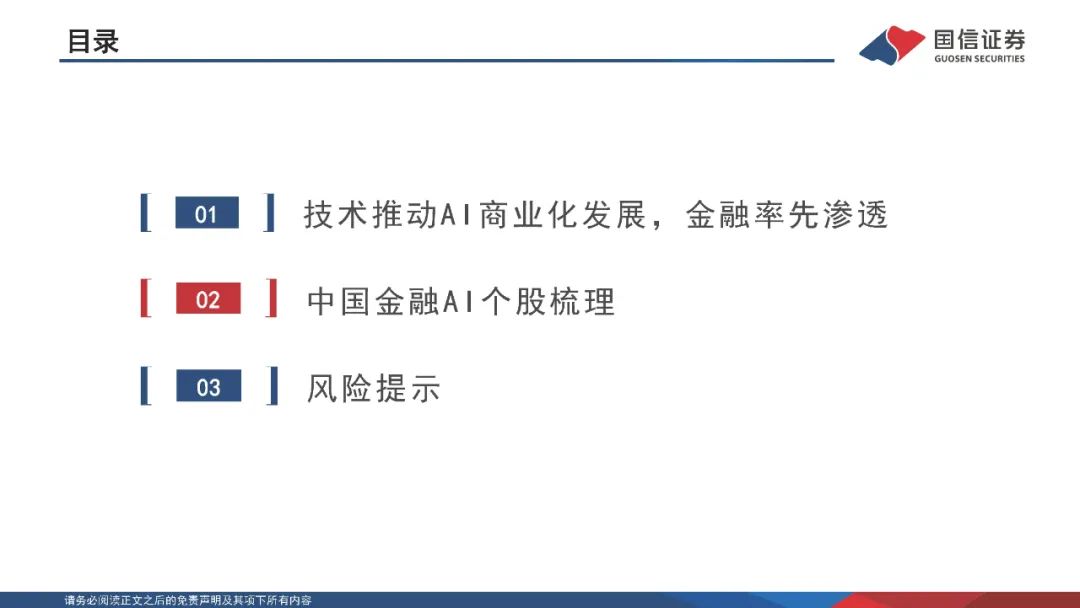 目录

国信证券
GUOSEN SECURITIES

01 技术推动AI商业化发展，金融率先渗透

02 中国金融AI个股梳理

03 风险提示

请务必阅读正文之后的免责声明及其项下所有内容